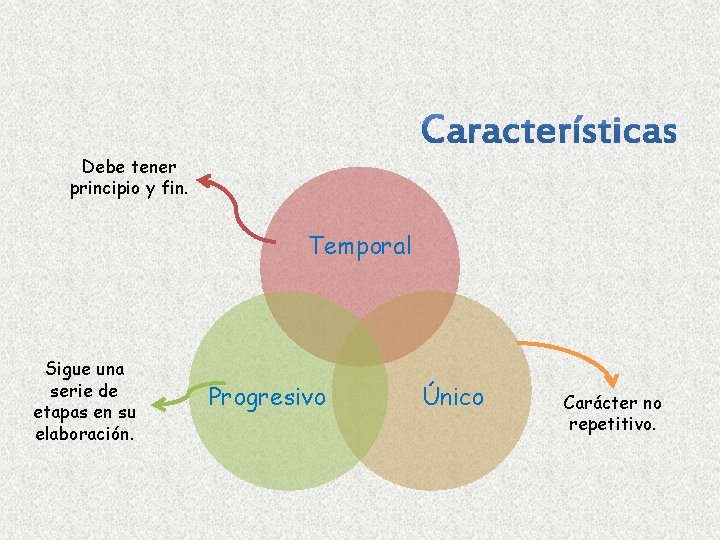 Características

Debe tener principio y fin.

Temporal

Sigue una serie de etapas en su elaboración.

Progresivo

Único

Carácter no repetitivo.